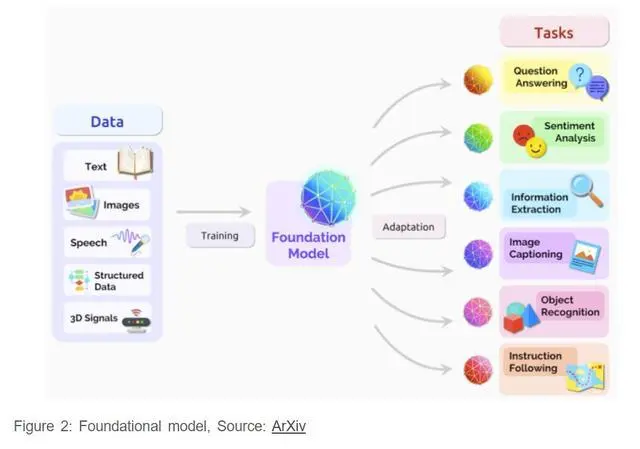 Data

Text

Images

Speech

Structured Data

3D Signals

Training

Foundation Model

Adaptation

Tasks

Question Answering

Sentiment Analysis

Information Extraction

Image Captioning

Object Recognition

Instruction Following

Figure 2: Foundational model, Source: ArXiv